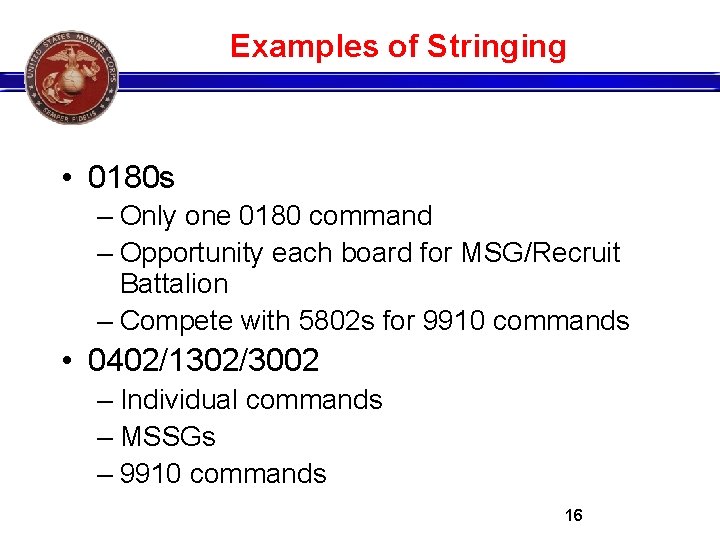 UNITED STATES MARINE CORPS
SEMPER FIDELIS

Examples of Stringing

• 0180s
– Only one 0180 command
– Opportunity each board for MSG/Recruit Battalion
– Compete with 5802s for 9910 commands
• 0402/1302/3002
– Individual commands
– MSSGs
– 9910 commands

16